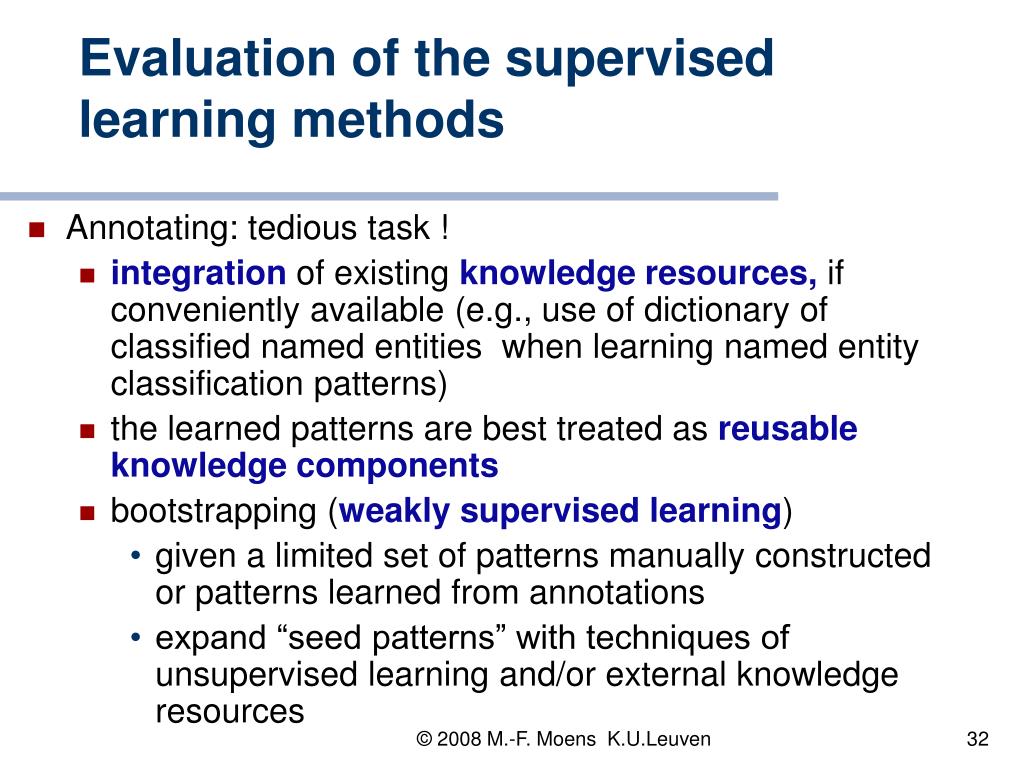 Evaluation of the supervised learning methods

- Annotating: tedious task !
  - integration of existing knowledge resources, if conveniently available (e.g., use of dictionary of classified named entities when learning named entity classification patterns)
  - the learned patterns are best treated as reusable knowledge components
  - bootstrapping (weakly supervised learning)
    - given a limited set of patterns manually constructed or patterns learned from annotations
    - expand “seed patterns” with techniques of unsupervised learning and/or external knowledge resources

© 2008 M.-F. Moens K.U.Leuven

32